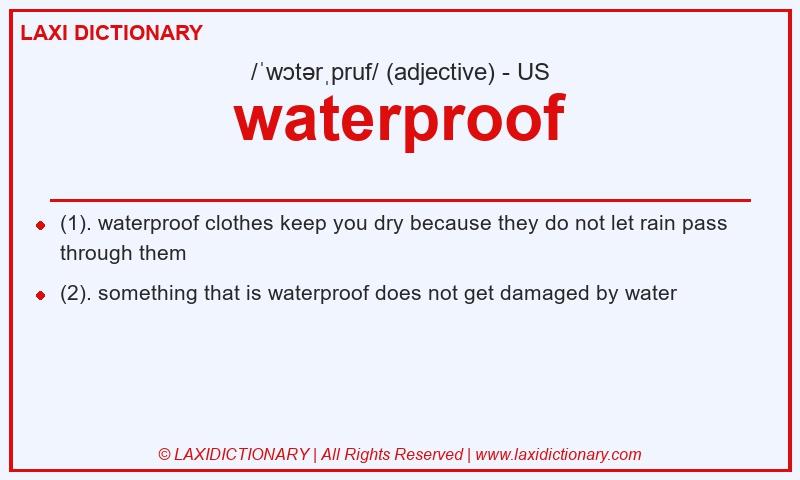 LAXI DICTIONARY

/ˈwɔtərˌpruf/ (adjective) - US

waterproof

- (1). waterproof clothes keep you dry because they do not let rain pass through them
- (2). something that is waterproof does not get damaged by water

© LAXIDICTIONARY | All Rights Reserved | www.laxidictionary.com